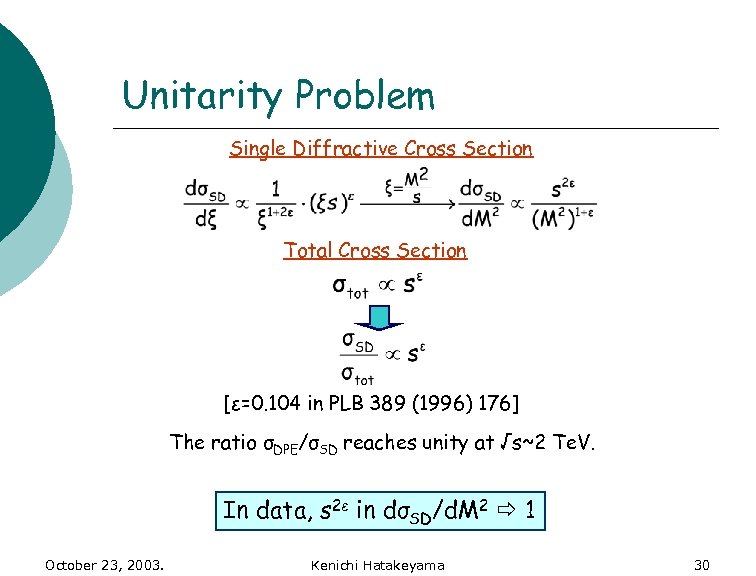 Unitarity Problem

Single Diffractive Cross Section

$\frac{d\sigma_{SD}}{d\xi} \propto \frac{1}{\xi^{1+2\varepsilon}} \cdot (\xi s)^{\varepsilon} \xrightarrow{\xi=\frac{M^2}{s}} \frac{d\sigma_{SD}}{dM^2} \propto \frac{s^{2\varepsilon}}{(M^2)^{1+\varepsilon}}$

Total Cross Section

$\sigma_{tot} \propto s^{\varepsilon}$

$\frac{\sigma_{SD}}{\sigma_{tot}} \propto s^{\varepsilon}$

[ε=0.104 in PLB 389 (1996) 176]

The ratio $\sigma_{DPE}/\sigma_{SD}$ reaches unity at $\sqrt{s}$~2 TeV.

In data, $s^{2\varepsilon}$ in $d\sigma_{SD}/dM^2$ ⇨ 1

October 23, 2003.

Kenichi Hatakeyama

30